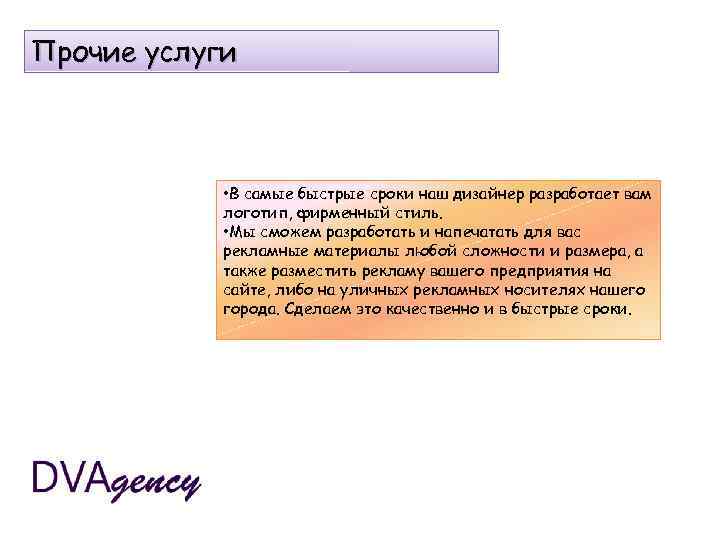 Прочие услуги

•В самые быстрые сроки наш дизайнер разработает вам логотип, фирменный стиль.
•Мы сможем разработать и напечатать для вас рекламные материалы любой сложности и размера, а также разместить рекламу вашего предприятия на сайте, либо на уличных рекламных носителях нашего города. Сделаем это качественно и в быстрые сроки.

DVAgency